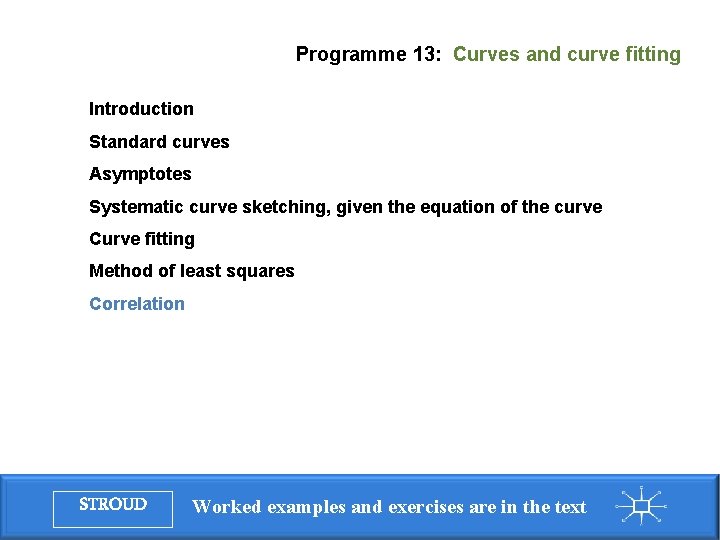 Programme 13: Curves and curve fitting

Introduction

Standard curves

Asymptotes

Systematic curve sketching, given the equation of the curve

Curve fitting

Method of least squares

Correlation

STROUD

Worked examples and exercises are in the text